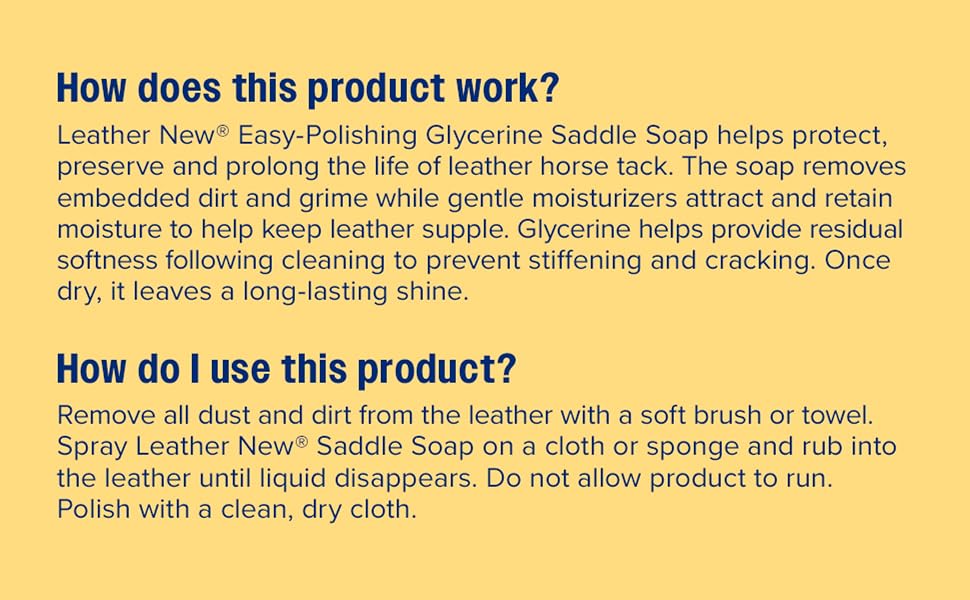 How does this product work?

Leather New® Easy-Polishing Glycerine Saddle Soap helps protect, preserve and prolong the life of leather horse tack. The soap removes embedded dirt and grime while gentle moisturizers attract and retain moisture to help keep leather supple. Glycerine helps provide residual softness following cleaning to prevent stiffening and cracking. Once dry, it leaves a long-lasting shine.

How do I use this product?

Remove all dust and dirt from the leather with a soft brush or towel. Spray Leather New® Saddle Soap on a cloth or sponge and rub into the leather until liquid disappears. Do not allow product to run. Polish with a clean, dry cloth.